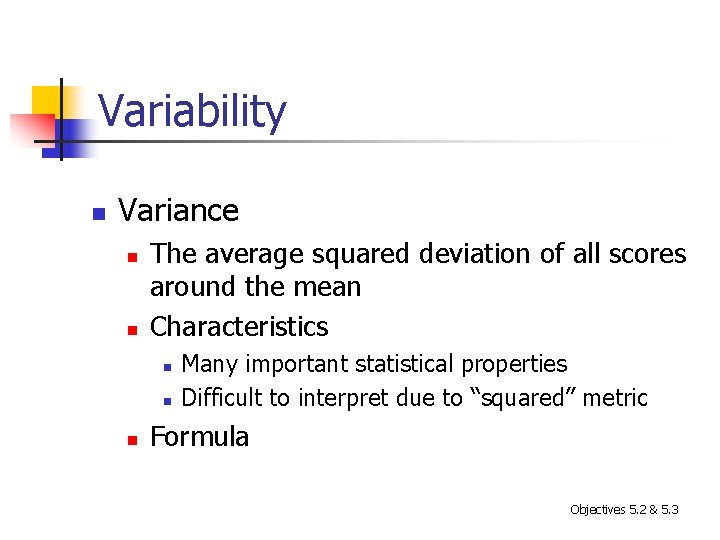 Variability

Variance

The average squared deviation of all scores around the mean

Characteristics

Many important statistical properties

Difficult to interpret due to “squared” metric

Formula

Objectives 5.2 & 5.3